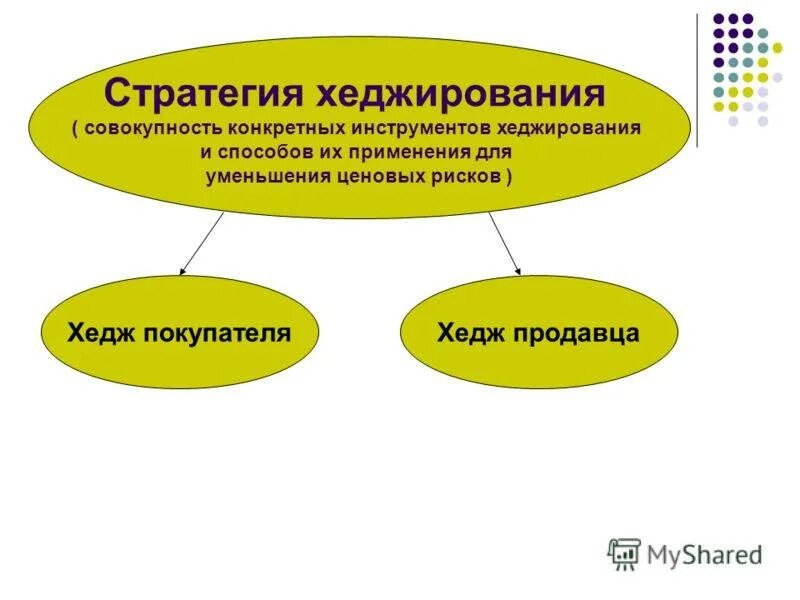 Стратегия хеджирования
( совокупность конкретных инструментов хеджирования и способов их применения для уменьшения ценовых рисков )

Хедж покупателя

Хедж продавца

MyShared